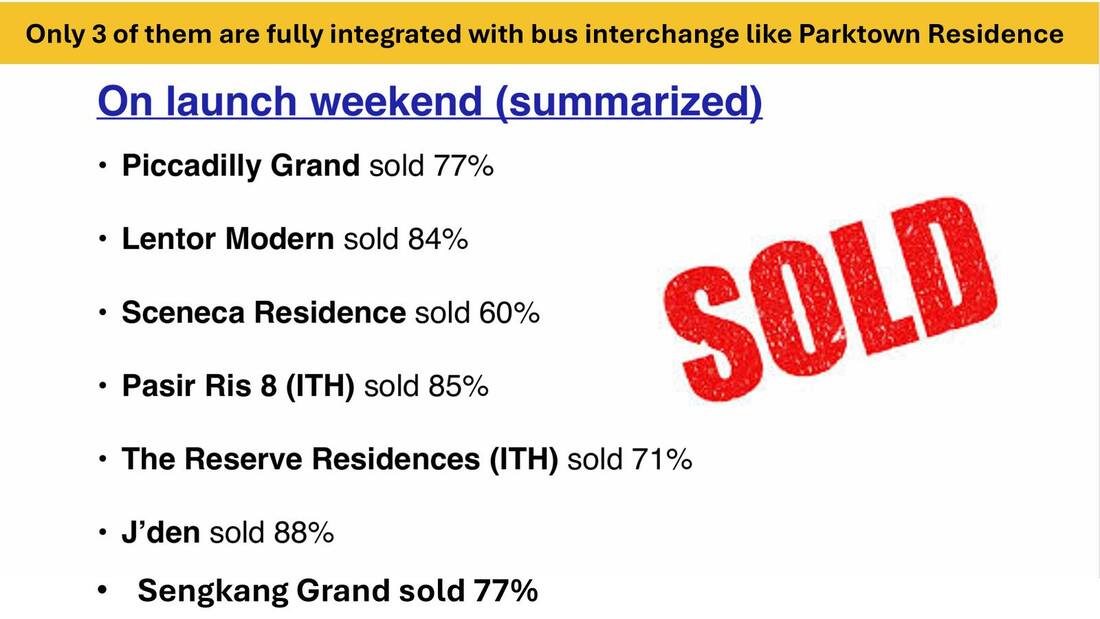 Only 3 of them are fully integrated with bus interchange like Parktown Residence

On launch weekend (summarized)

• Piccadilly Grand sold 77%

• Lentor Modern sold 84%

• Sceneca Residence sold 60%

• Pasir Ris 8 (ITH) sold 85%

• The Reserve Residences (ITH) sold 71%

• J'den sold 88%

• Sengkang Grand sold 77%

SOLD